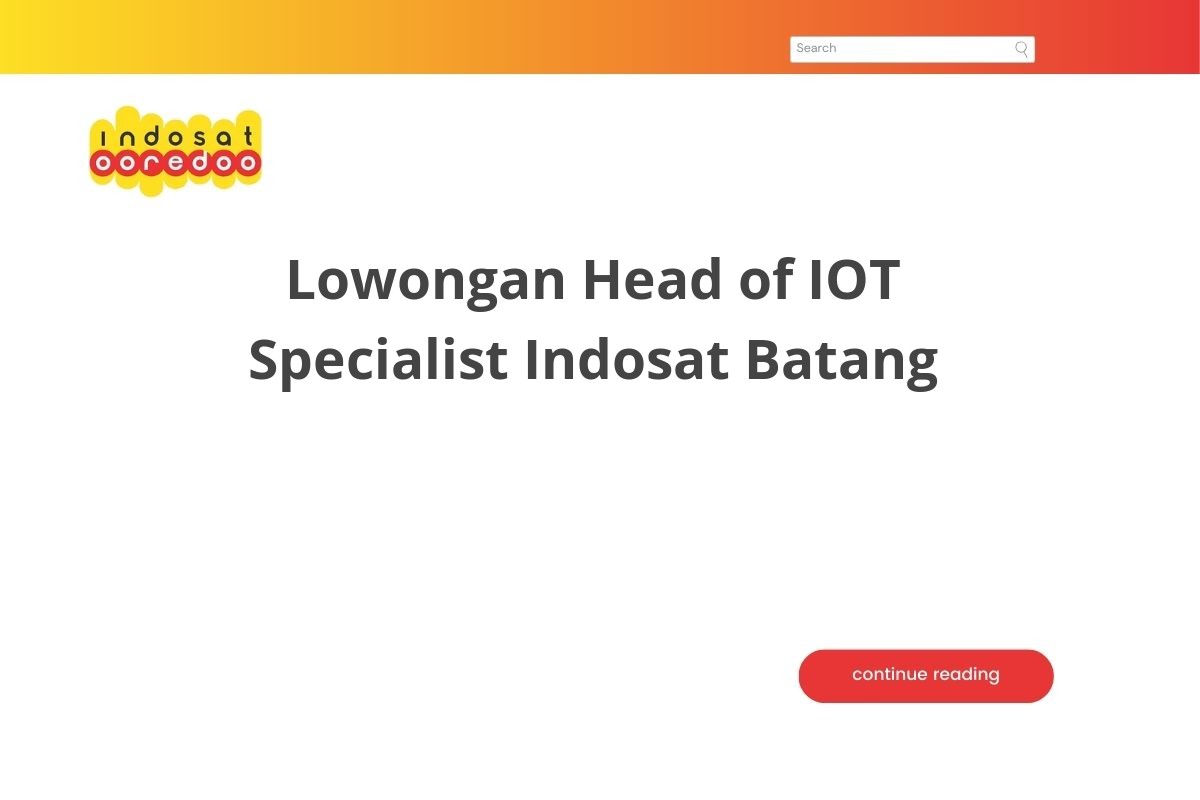 Search

indosat
ooredoo

Lowongan Head of IOT Specialist Indosat Batang

continue reading